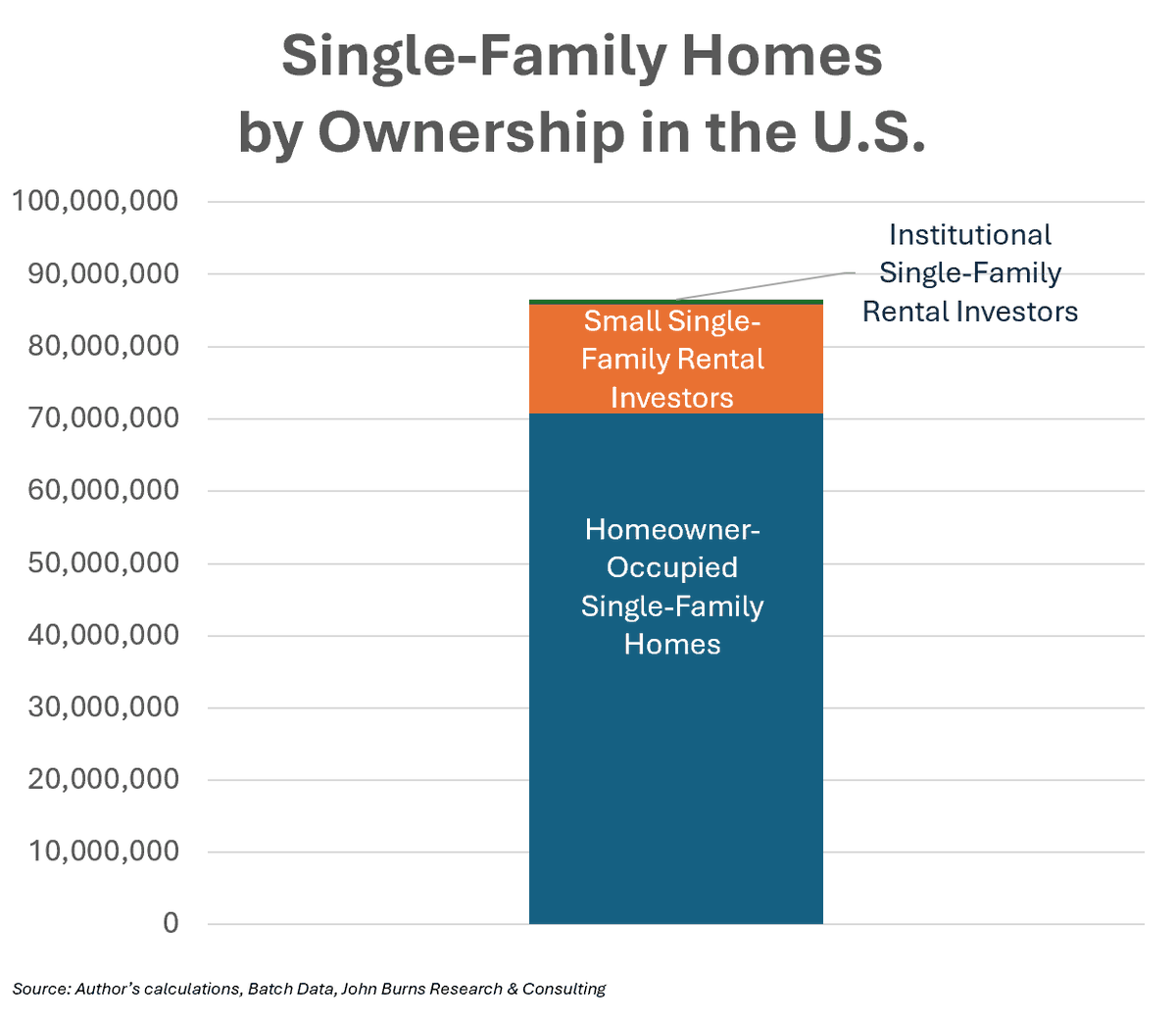 Single-Family Homes by Ownership in the U.S.

100,000,000
90,000,000
80,000,000
70,000,000
60,000,000
50,000,000
40,000,000
30,000,000
20,000,000
10,000,000
0

Institutional Single-Family Rental Investors

Small Single-Family Rental Investors

Homeowner-Occupied Single-Family Homes

Source: Author's calculations, Batch Data, John Burns Research & Consulting